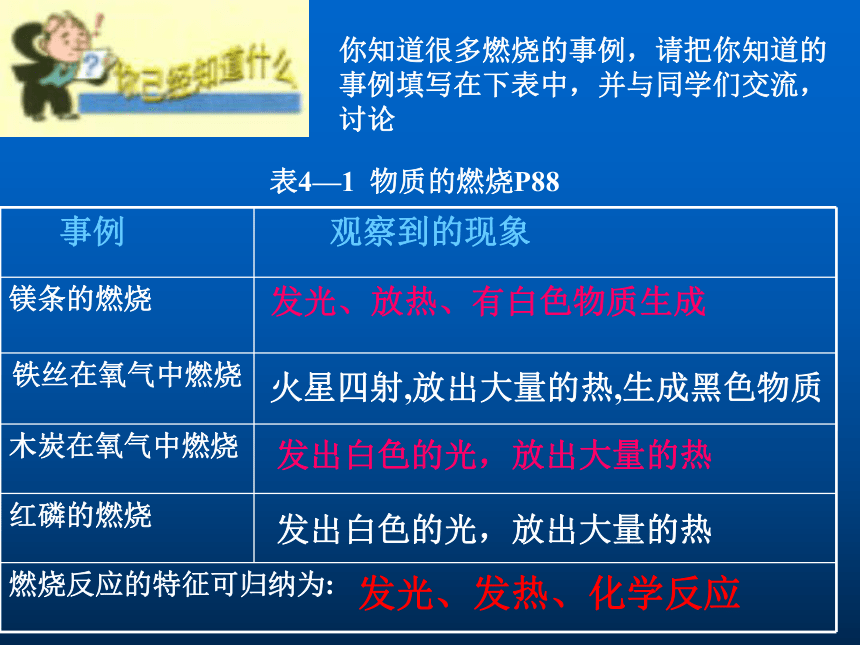 你已经知道什么

你知道很多燃烧的事例，请把你知道的事例填写在下表中，并与同学们交流，讨论

表4—1 物质的燃烧P88

| 事例 | 观察到的现象 |
|---|---|
| 镁条的燃烧 | 发光、放热、有白色物质生成 |
| 铁丝在氧气中燃烧 | 火星四射,放出大量的热,生成黑色物质 |
| 木炭在氧气中燃烧 | 发出白色的光，放出大量的热 |
| 红磷的燃烧 | 发出白色的光，放出大量的热 |

燃烧反应的特征可归纳为: 发光、发热、化学反应